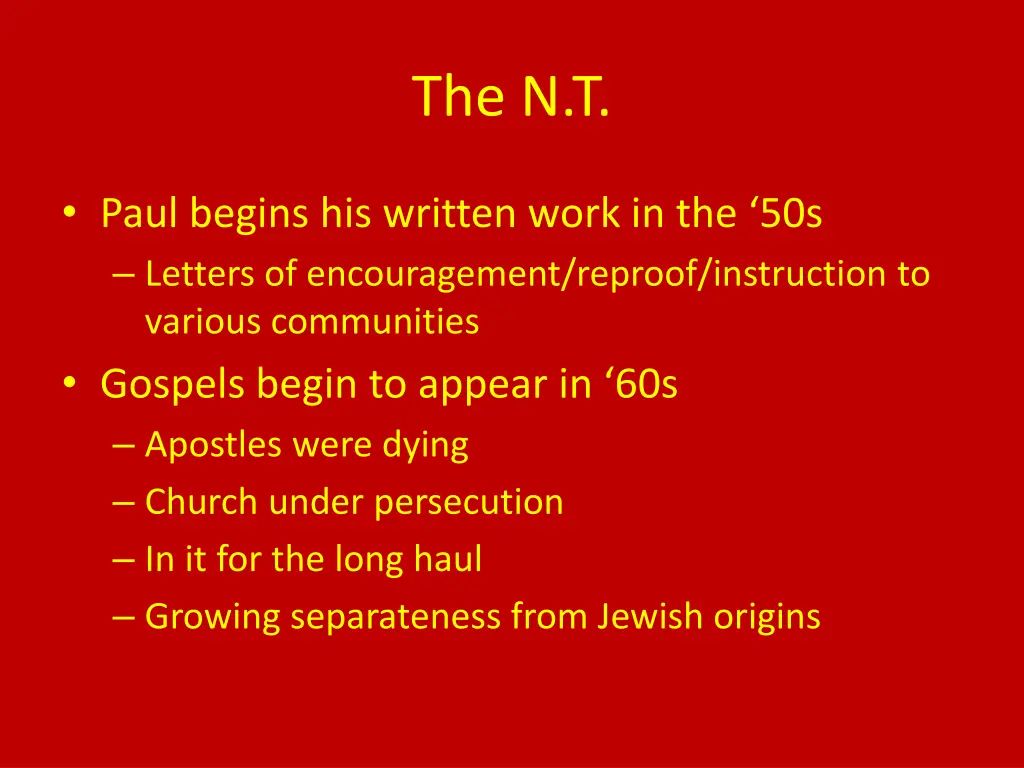 The N.T.

• Paul begins his written work in the ‘50s
– Letters of encouragement/reproof/instruction to various communities
• Gospels begin to appear in ‘60s
– Apostles were dying
– Church under persecution
– In it for the long haul
– Growing separateness from Jewish origins